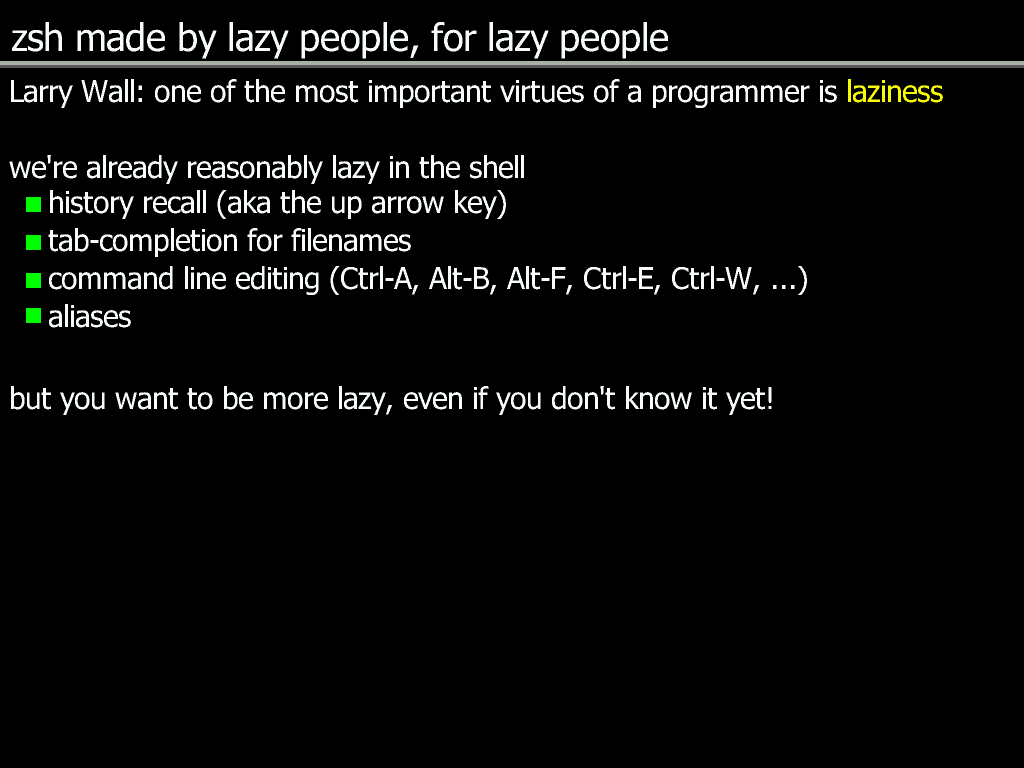 zsh made by lazy people, for lazy people

Larry Wall: one of the most important virtues of a programmer is laziness

we're already reasonably lazy in the shell
- history recall (aka the up arrow key)
- tab-completion for filenames
- command line editing (Ctrl-A, Alt-B, Alt-F, Ctrl-E, Ctrl-W, ...)
- aliases

but you want to be more lazy, even if you don't know it yet!